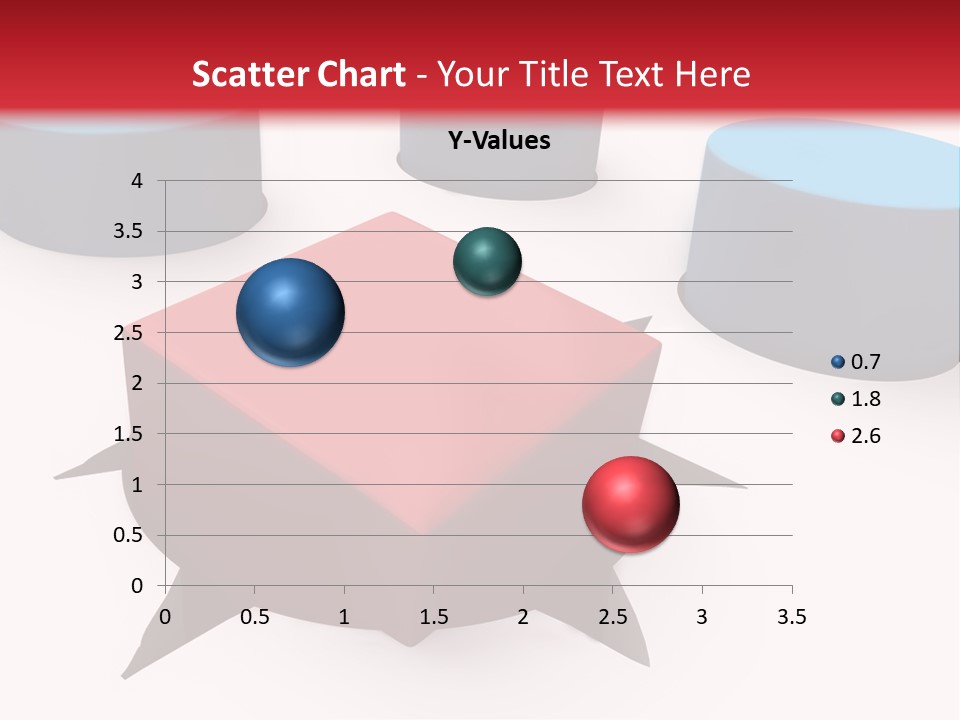 Scatter Chart - Your Title Text Here

Y-Values

4
3.5
3
2.5
2
1.5
1
0.5
0

0 0.5 1 1.5 2 2.5 3 3.5

0.7
1.8
2.6